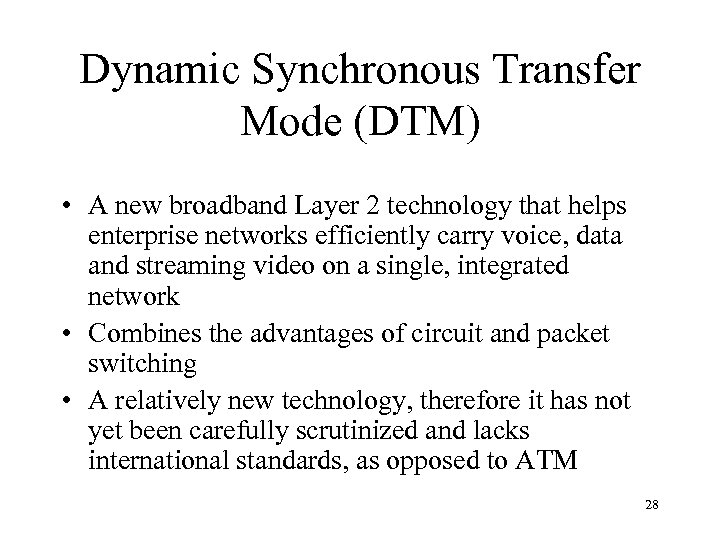 Dynamic Synchronous Transfer Mode (DTM)

• A new broadband Layer 2 technology that helps enterprise networks efficiently carry voice, data and streaming video on a single, integrated network
• Combines the advantages of circuit and packet switching
• A relatively new technology, therefore it has not yet been carefully scrutinized and lacks international standards, as opposed to ATM

28